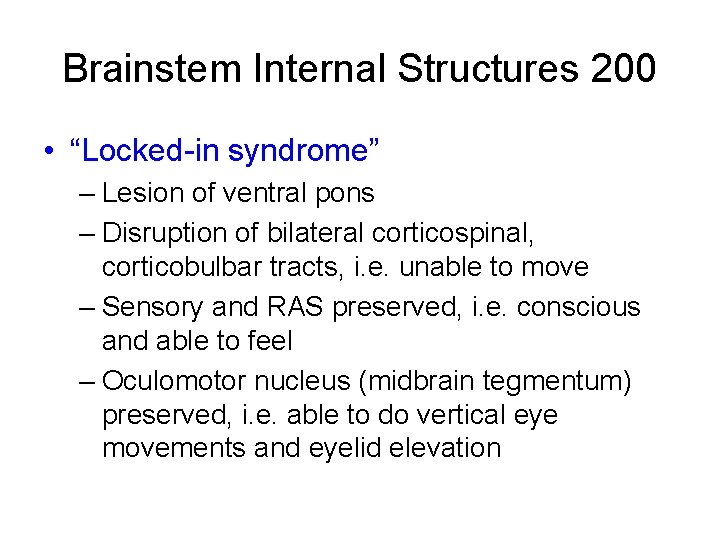 Brainstem Internal Structures 200

• "Locked-in syndrome"
– Lesion of ventral pons
– Disruption of bilateral corticospinal, corticobulbar tracts, i.e. unable to move
– Sensory and RAS preserved, i.e. conscious and able to feel
– Oculomotor nucleus (midbrain tegmentum) preserved, i.e. able to do vertical eye movements and eyelid elevation